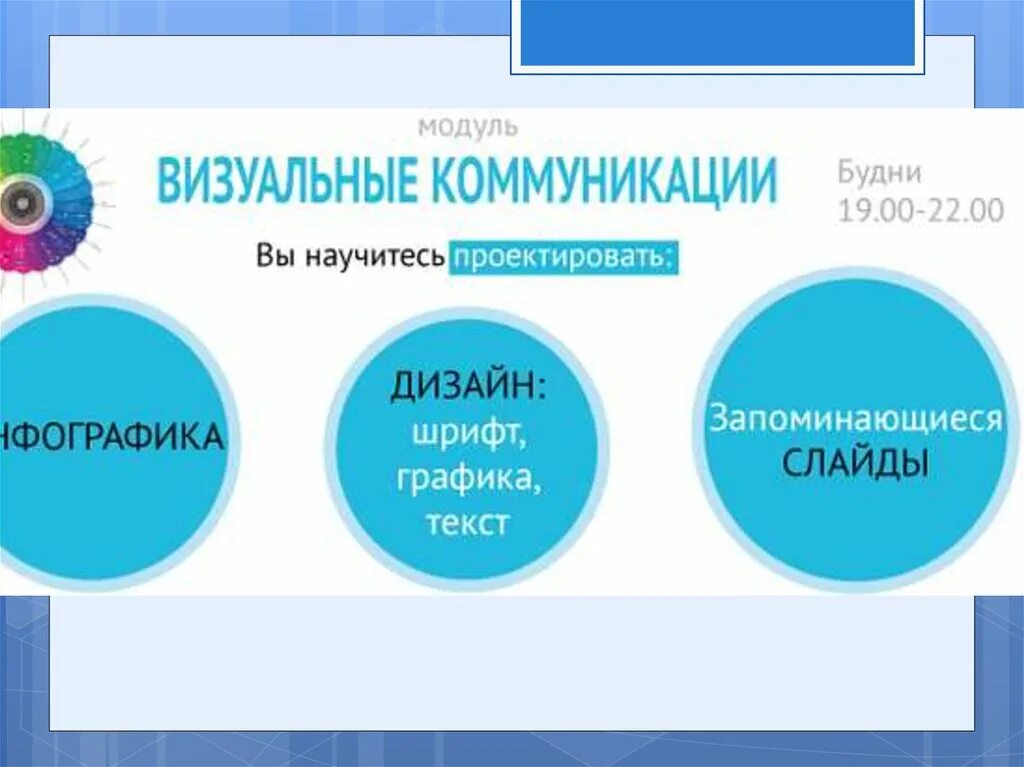 модуль

ВИЗУАЛЬНЫЕ КОММУНИКАЦИИ

Будни
19.00-22.00

Вы научитесь проектировать:

НФОГРАФИКА

ДИЗАЙН:
шрифт,
графика,
текст

Запоминающиеся
СЛАЙДЫ